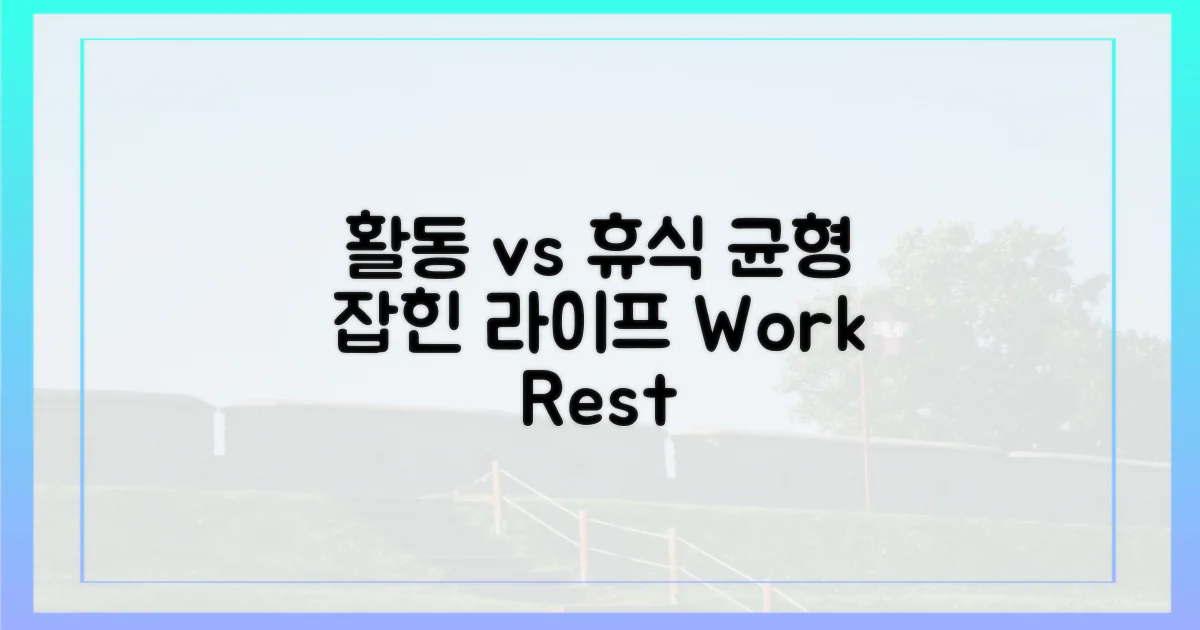 활동 vs 휴식 균형 잡힌 라이프 Work Rest